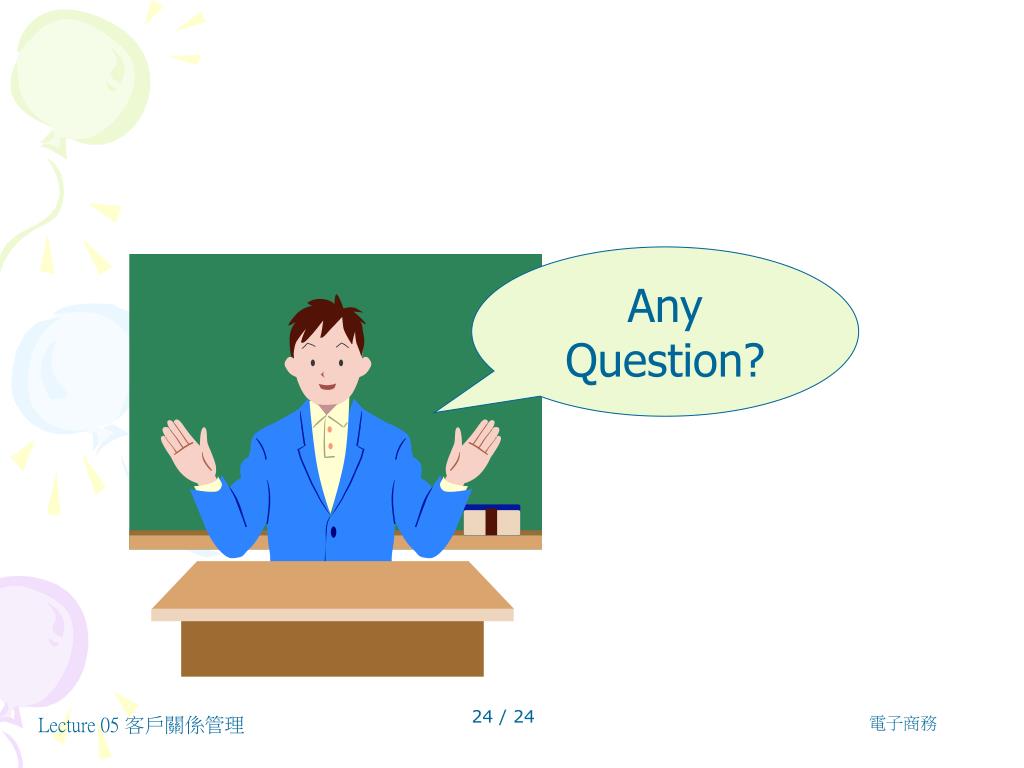 Any Question?

Lecture 05 客戶關係管理

24 / 24

電子商務